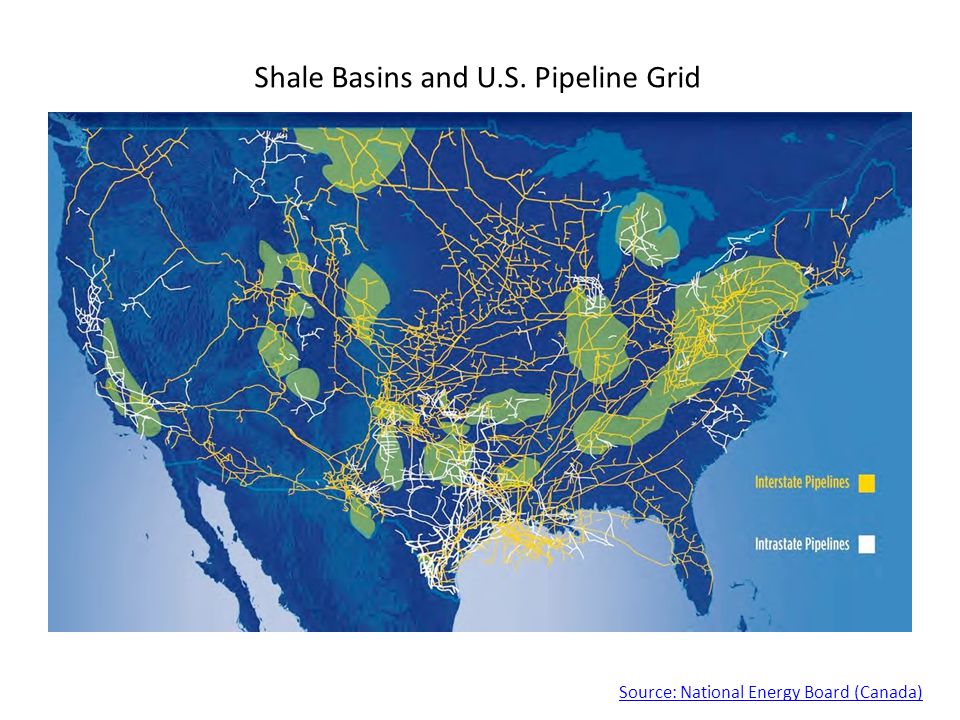 Shale Basins and U.S. Pipeline Grid

Interstate Pipelines

Intrastate Pipelines

Source: National Energy Board (Canada)